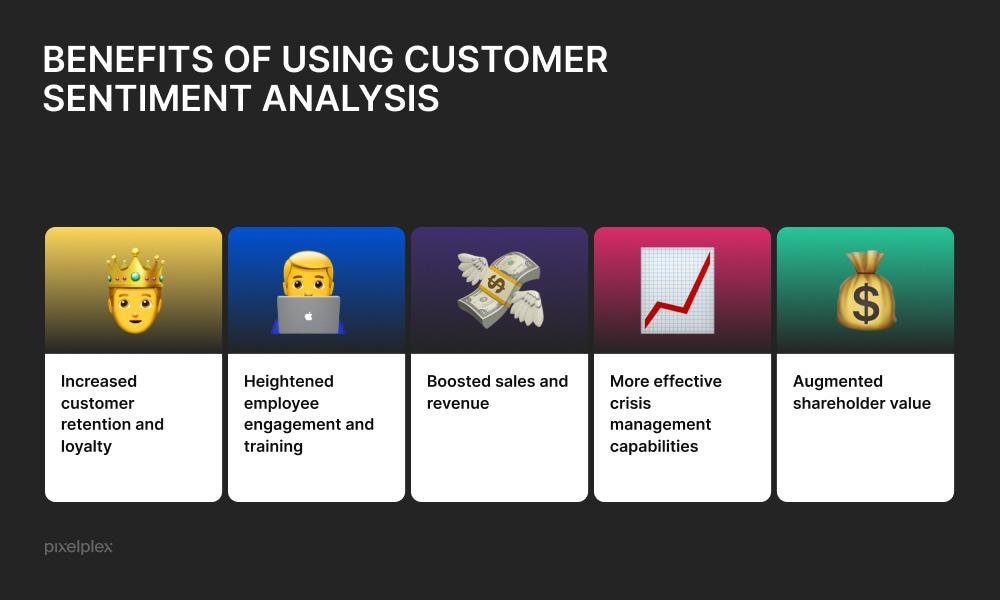 BENEFITS OF USING CUSTOMER SENTIMENT ANALYSIS

Increased customer retention and loyalty

Heightened employee engagement and training

Boosted sales and revenue

More effective crisis management capabilities

Augmented shareholder value

pixelplex